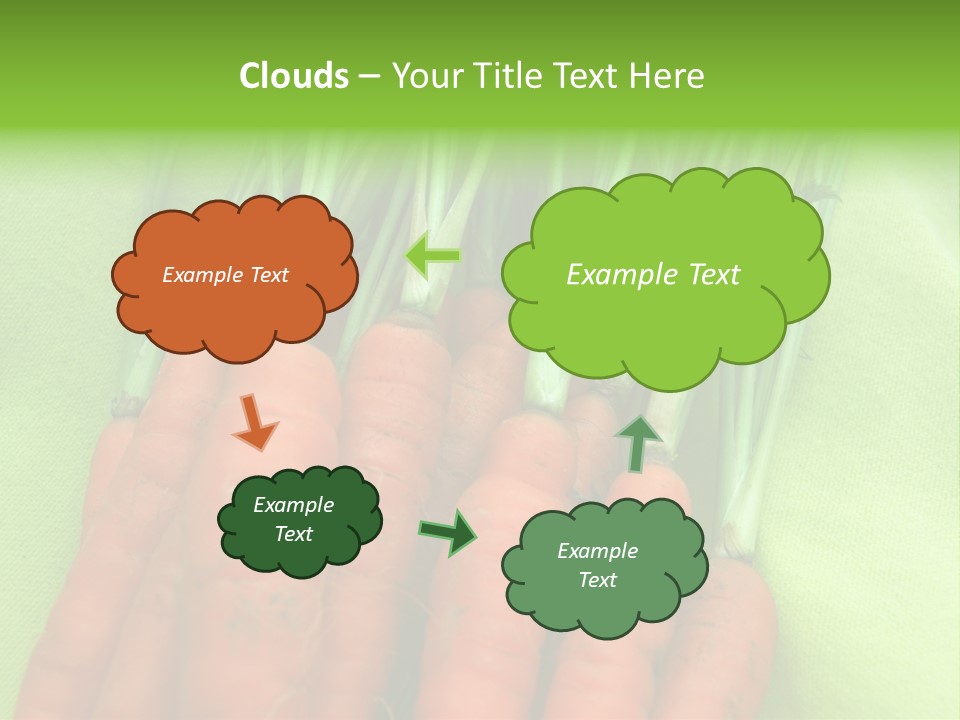 Clouds – Your Title Text Here

Example Text

Example Text

Example Text

Example Text